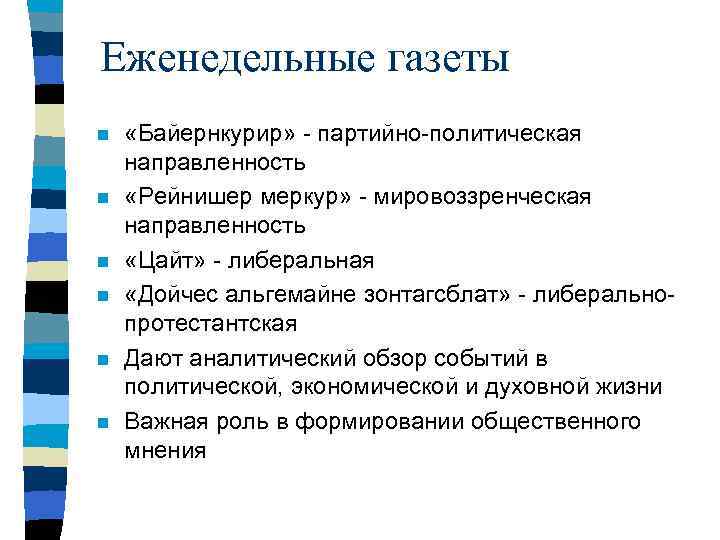 Еженедельные газеты

- «Байернкурир» - партийно-политическая направленность
- «Рейнишер меркур» - мировоззренческая направленность
- «Цайт» - либеральная
- «Дойчес альгемайне зонтагсблат» - либерально-протестантская
- Дают аналитический обзор событий в политической, экономической и духовной жизни
- Важная роль в формировании общественного мнения